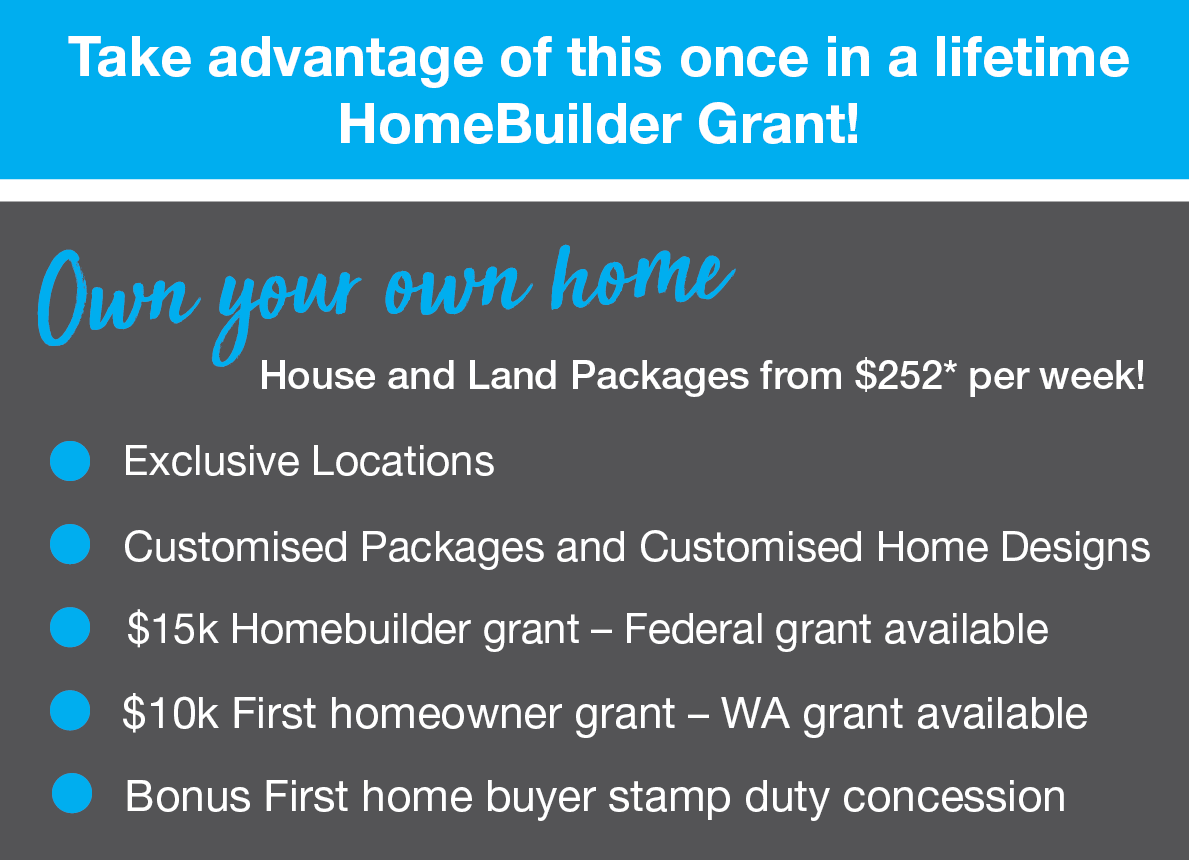 Take advantage of this once in a lifetime HomeBuilder Grant!

Own your own home

House and Land Packages from \$252* per week!

Exclusive Locations

Customised Packages and Customised Home Designs

\$15k Homebuilder grant – Federal grant available

\$10k First homeowner grant – WA grant available

Bonus First home buyer stamp duty concession